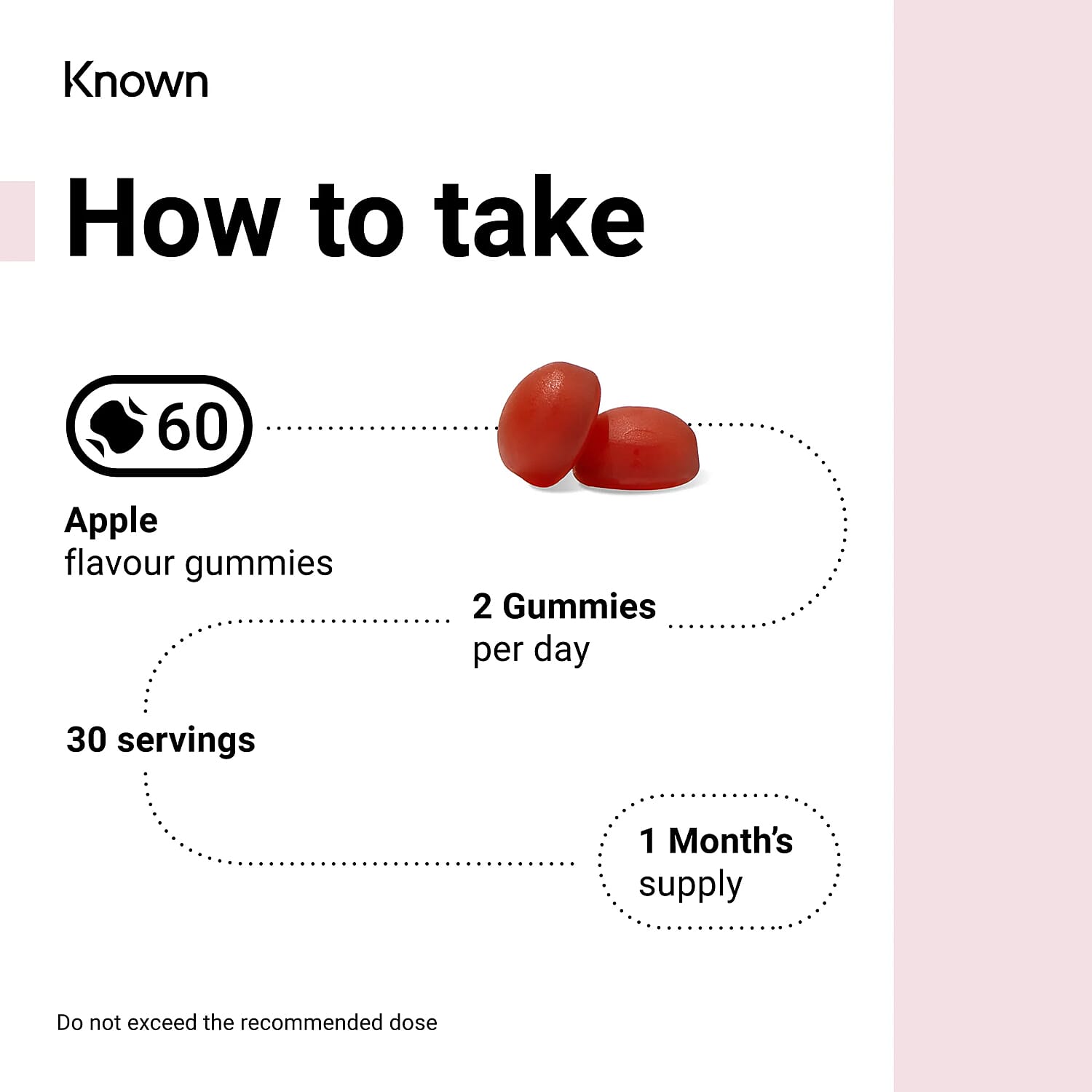 Known

How to take

60

Apple
flavour gummies

2 Gummies
per day

30 servings

1 Month's
supply

Do not exceed the recommended dose